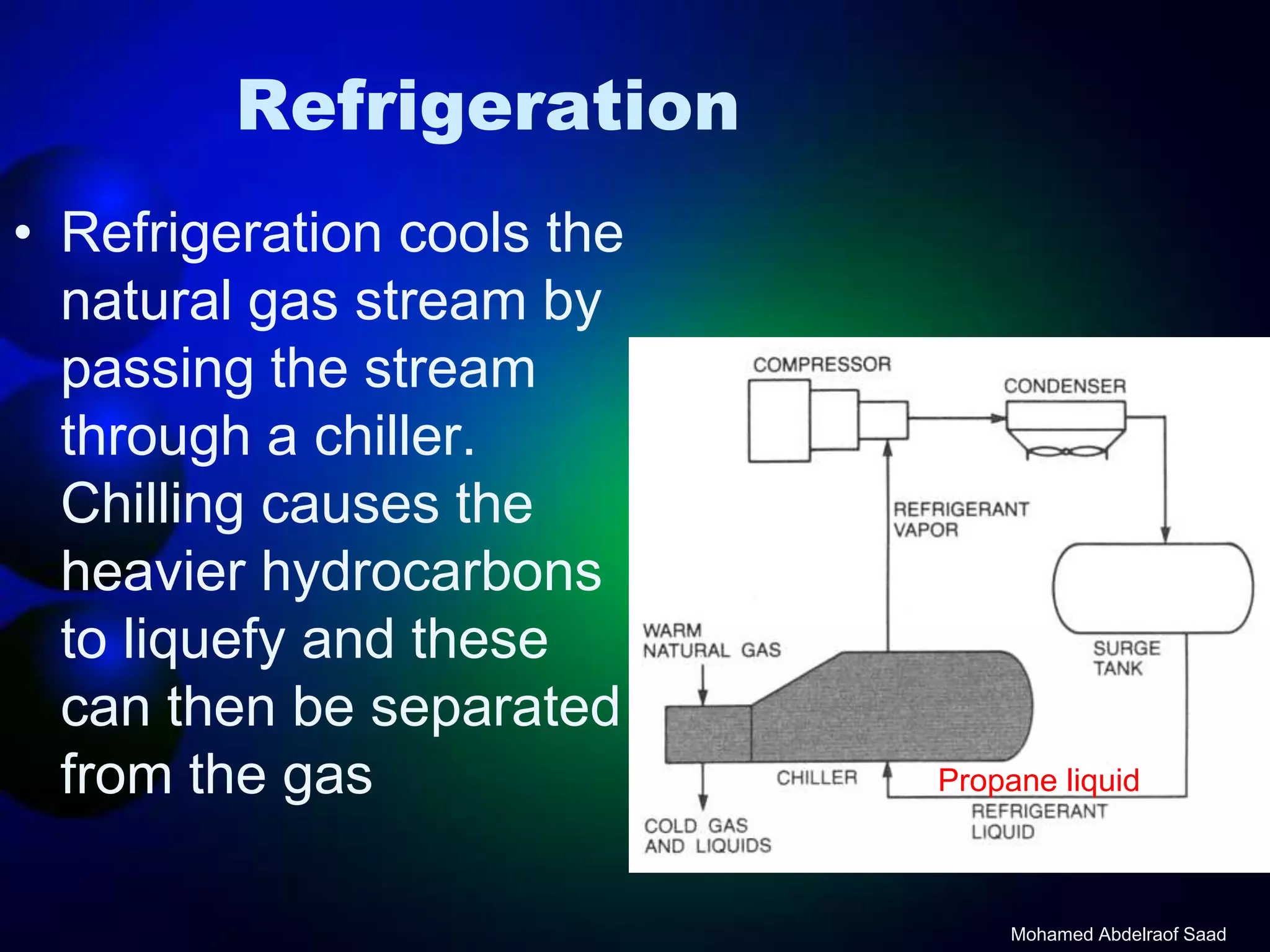 Refrigeration

• Refrigeration cools the natural gas stream by passing the stream through a chiller. Chilling causes the heavier hydrocarbons to liquefy and these can then be separated from the gas

COMPRESSOR
CONDENSER
REFRIGERANT VAPOR
WARM NATURAL GAS
SURGE TANK
CHILLER
Propane liquid
REFRIGERANT LIQUID
COLD GAS AND LIQUIDS

Mohamed Abdelraof Saad